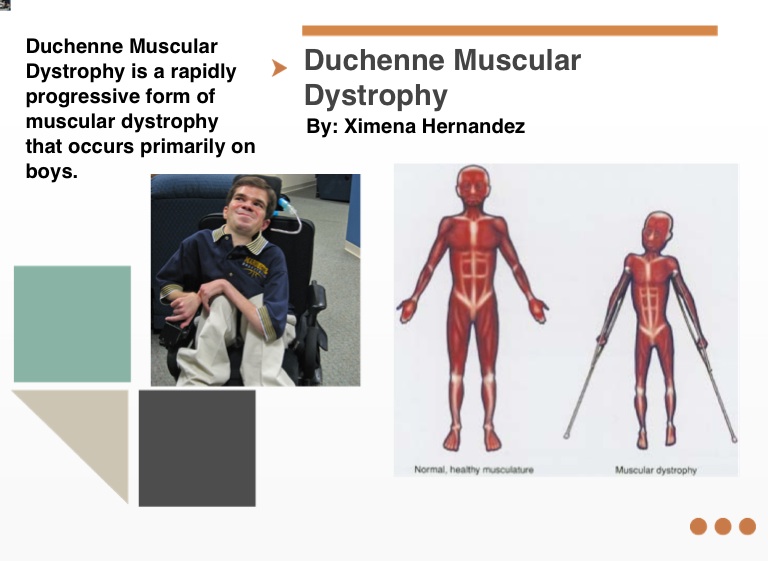 Duchenne Muscular Dystrophy is a rapidly progressive form of muscular dystrophy that occurs primarily on boys.

Duchenne Muscular Dystrophy

By: Ximena Hernandez

Normal, healthy musculature

Muscular dystrophy